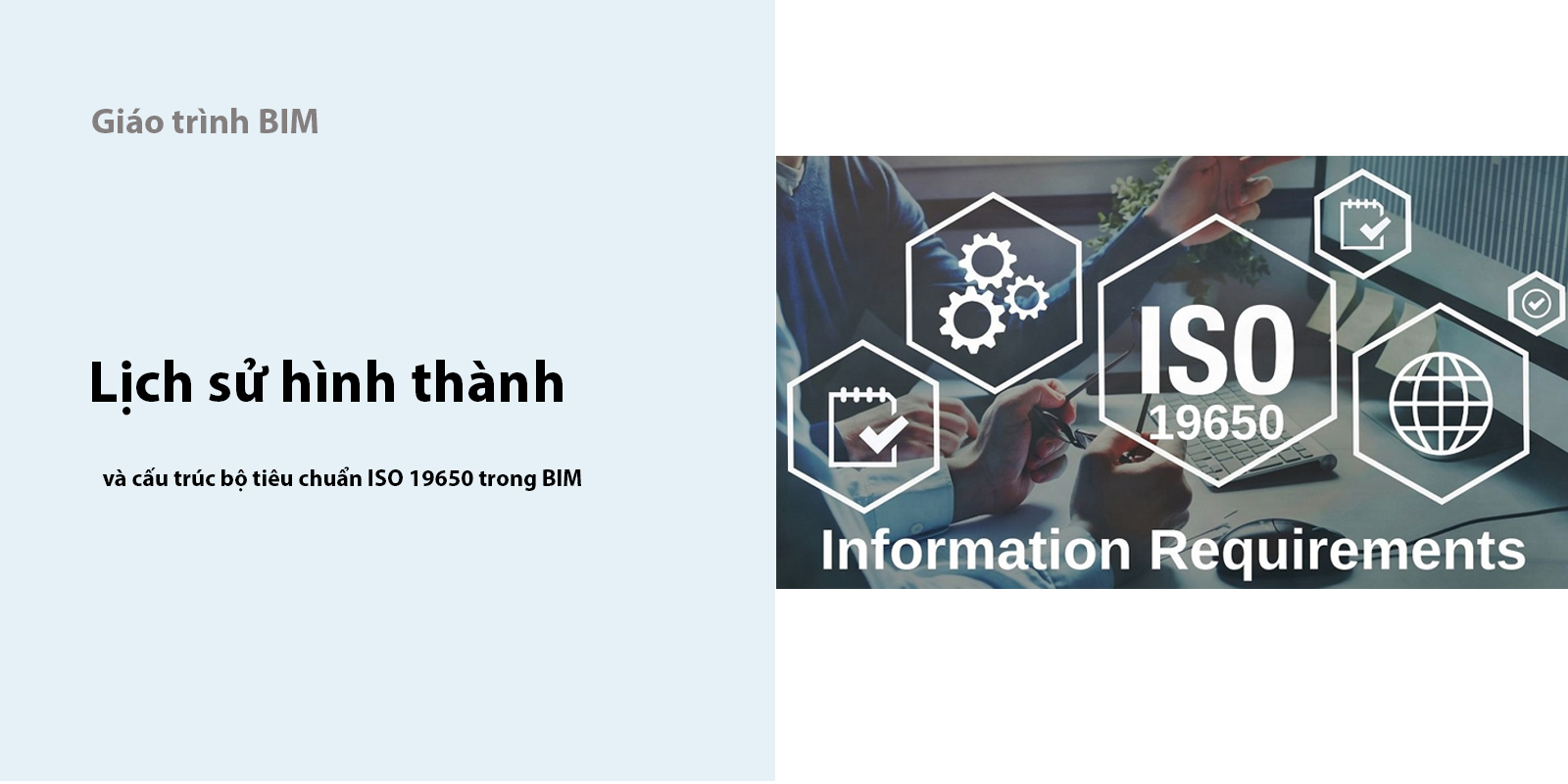 Giáo trình BIM

Lịch sử hình thành

và cấu trúc bộ tiêu chuẩn ISO 19650 trong BIM

ISO
19650

Information Requirements